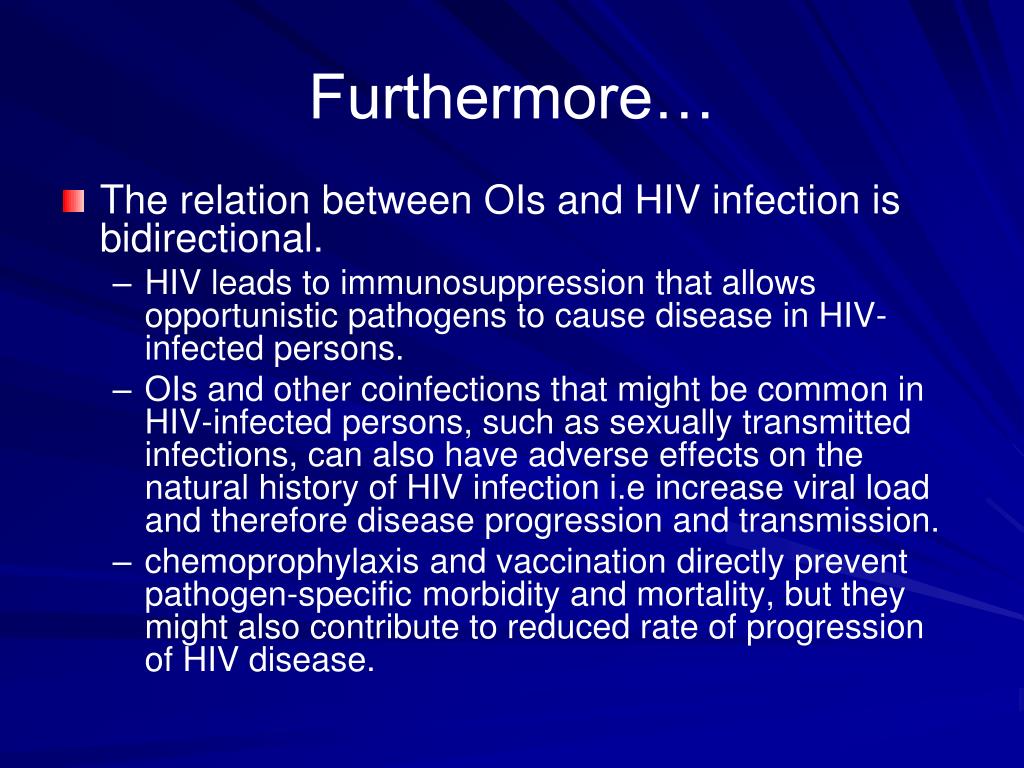 Furthermore…

The relation between OIs and HIV infection is bidirectional.

– HIV leads to immunosuppression that allows opportunistic pathogens to cause disease in HIV-infected persons.

– OIs and other coinfections that might be common in HIV-infected persons, such as sexually transmitted infections, can also have adverse effects on the natural history of HIV infection i.e increase viral load and therefore disease progression and transmission.

– chemoprophylaxis and vaccination directly prevent pathogen-specific morbidity and mortality, but they might also contribute to reduced rate of progression of HIV disease.